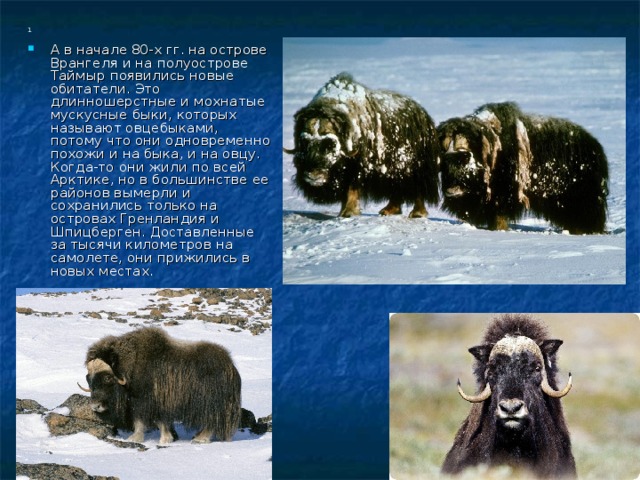 1

А в начале 80-х гг. на острове Врангеля и на полуострове Таймыр появились новые обитатели. Это длинношерстные и мохнатые мускусные быки, которых называют овцебыками, потому что они одновременно похожи и на быка, и на овцу. Когда-то они жили по всей Арктике, но в большинстве ее районов вымерли и сохранились только на островах Гренландия и Шпицберген. Доставленные за тысячи километров на самолете, они прижились в новых местах.